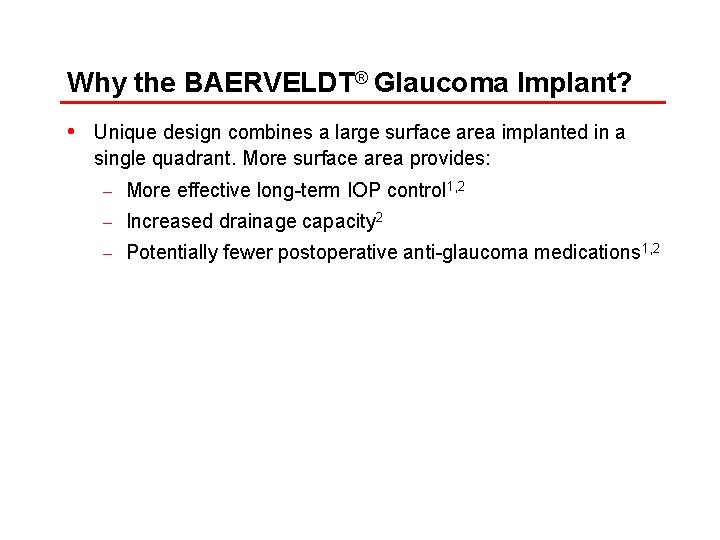 Why the BAERVELDT® Glaucoma Implant?

• Unique design combines a large surface area implanted in a single quadrant. More surface area provides:
– More effective long-term IOP control$^{1,2}$
– Increased drainage capacity$^{2}$
– Potentially fewer postoperative anti-glaucoma medications$^{1,2}$